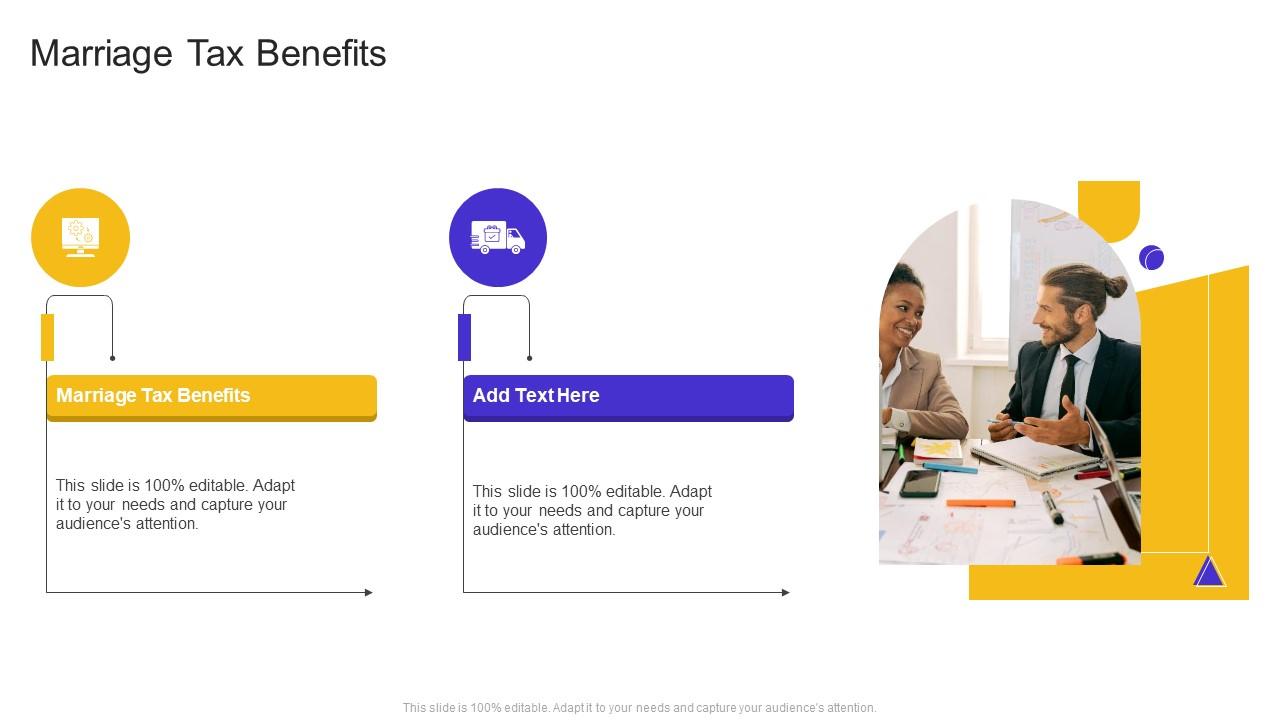 Marriage Tax Benefits

Marriage Tax Benefits

This slide is 100% editable. Adapt it to your needs and capture your audience's attention.

Add Text Here

This slide is 100% editable. Adapt it to your needs and capture your audience's attention.

This slide is 100% editable. Adapt it to your needs and capture your audience's attention.